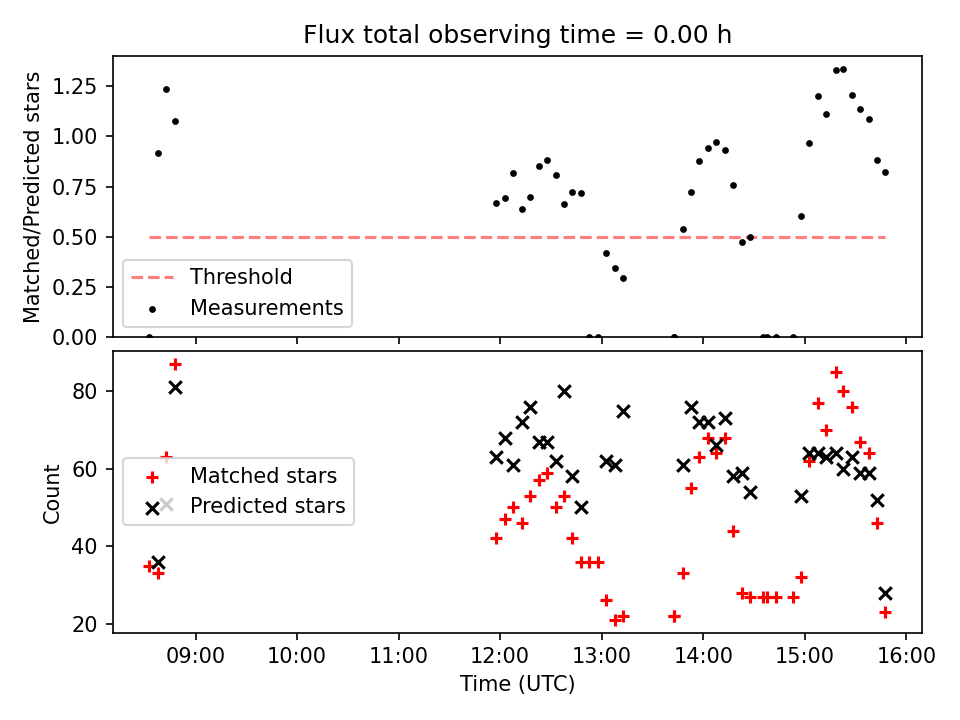 Flux total observing time = 0.00 h

Matched/Predicted stars

1.25
1.00
0.75
0.50
0.25
0.00

Threshold
Measurements

Count

80
60
40
20

Matched stars
Predicted stars

09:00
10:00
11:00
12:00
13:00
14:00
15:00
16:00

Time (UTC)